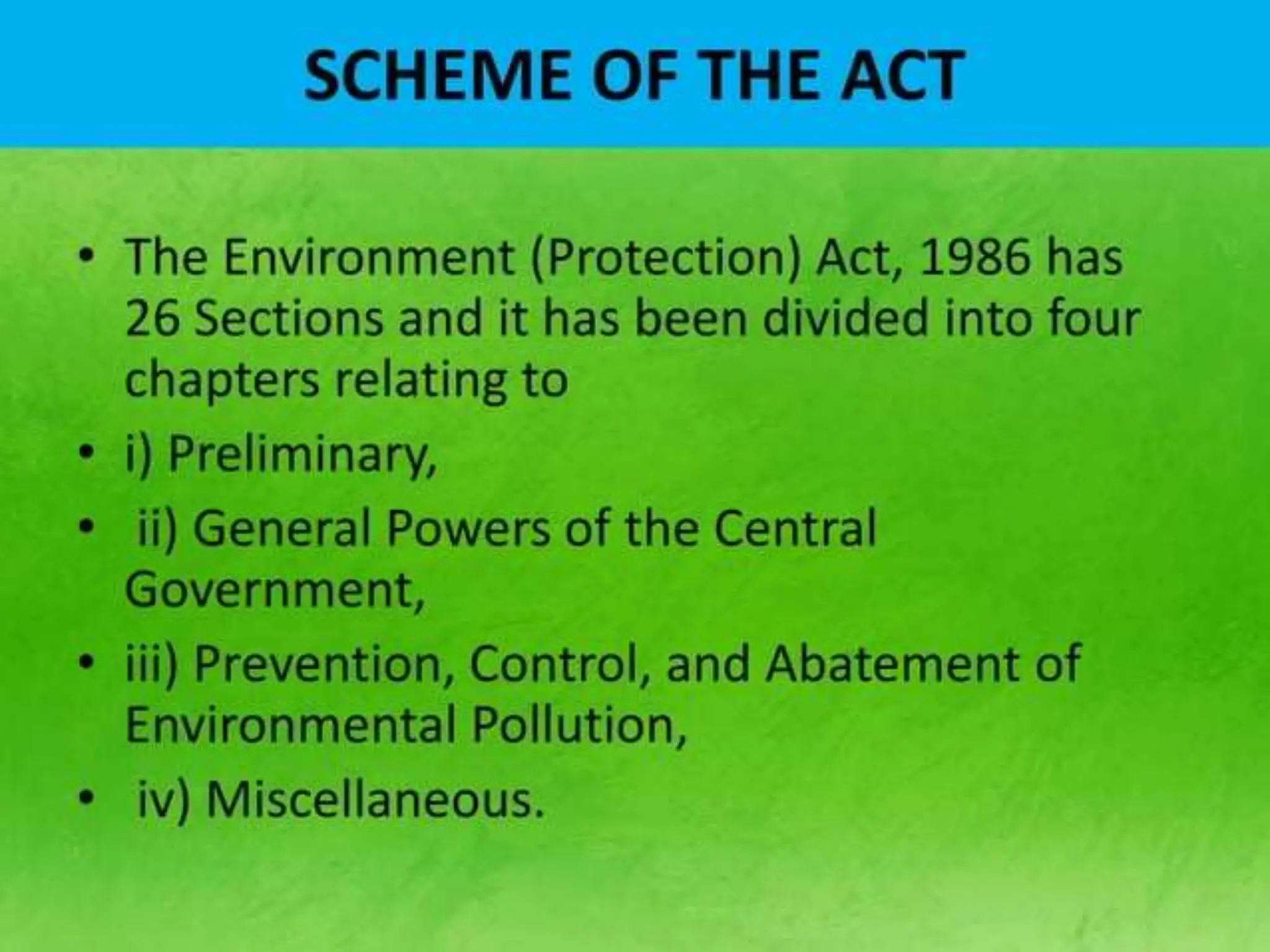 SCHEME OF THE ACT

• The Environment (Protection) Act, 1986 has 26 Sections and it has been divided into four chapters relating to
• i) Preliminary,
• ii) General Powers of the Central Government,
• iii) Prevention, Control, and Abatement of Environmental Pollution,
• iv) Miscellaneous.